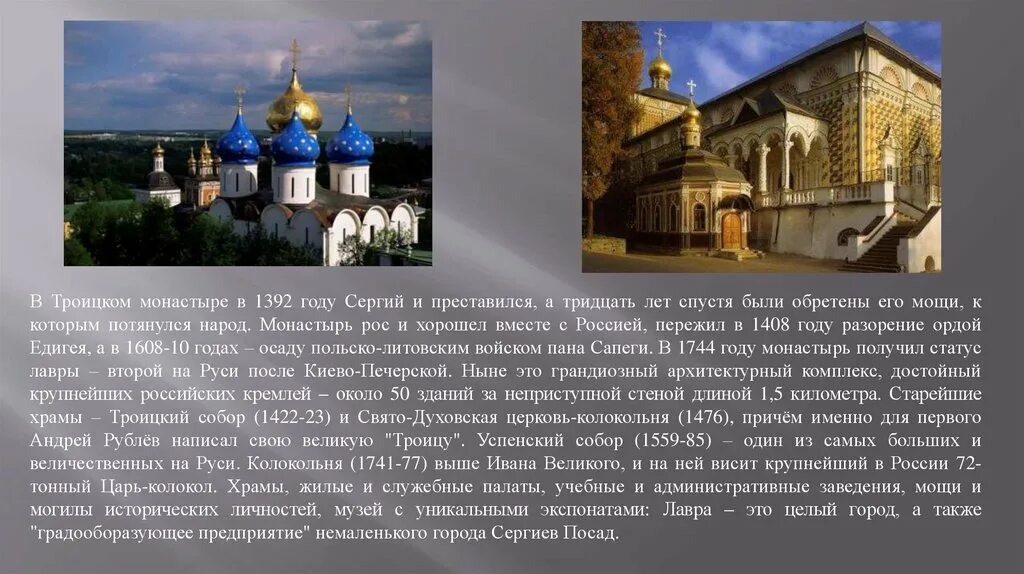 В Троицком монастыре в 1392 году Сергий и преставился, а тридцать лет спустя были обретены его мощи, к которым потянулся народ. Монастырь рос и хорошел вместе с Россией, пережил в 1408 году разорение ордой Едигея, а в 1608-10 годах – осаду польско-литовским войском пана Сапеги. В 1744 году монастырь получил статус лавры – второй на Руси после Киево-Печерской. Ныне это грандиозный архитектурный комплекс, достойный крупнейших российских кремлей – около 50 зданий за неприступной стеной длиной 1,5 километра. Старейшие храмы – Троицкий собор (1422-23) и Свято-Духовская церковь-колокольня (1476), причём именно для первого Андрей Рублёв написал свою великую "Троицу". Успенский собор (1559-85) – один из самых больших и величественных на Руси. Колокольня (1741-77) выше Ивана Великого, и на ней висит крупнейший в России 72-тонный Царь-колокол. Храмы, жилые и служебные палаты, учебные и административные заведения, мощи и могилы исторических личностей, музей с уникальными экспонатами: Лавра – это целый город, а также "градообразующее предприятие" немаленького города Сергиев Посад.